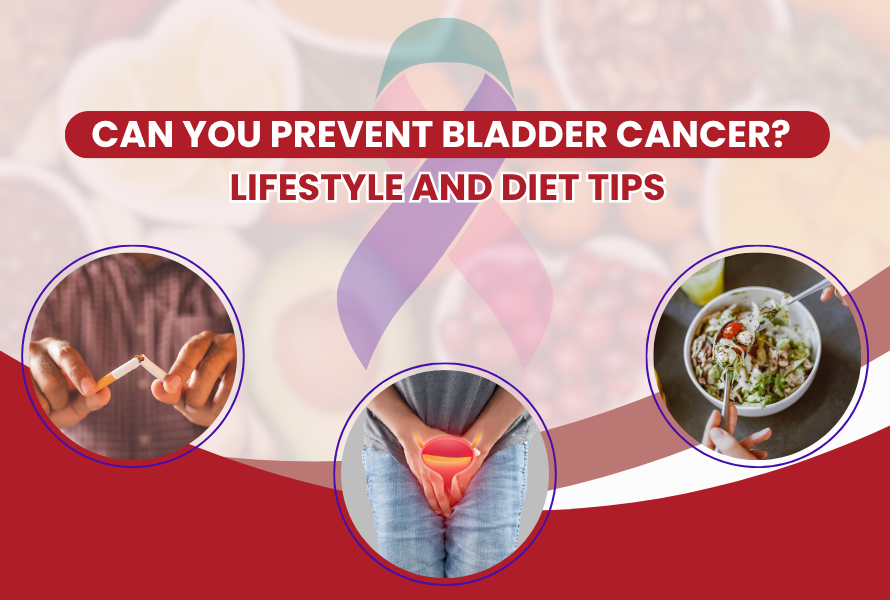 CAN YOU PREVENT BLADDER CANCER?
LIFESTYLE AND DIET TIPS